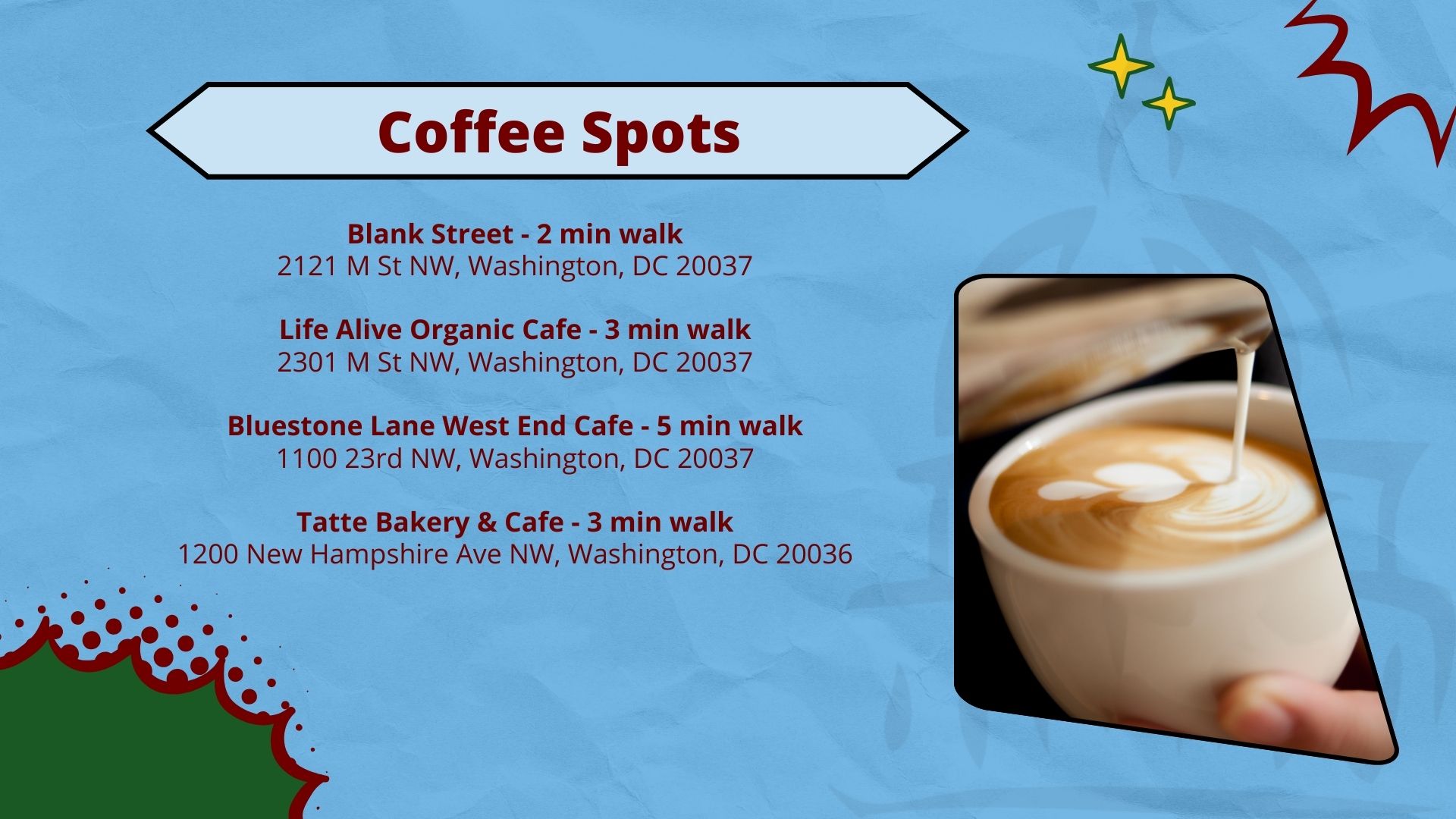 Coffee Spots

Blank Street - 2 min walk
2121 M St NW, Washington, DC 20037

Life Alive Organic Cafe - 3 min walk
2301 M St NW, Washington, DC 20037

Bluestone Lane West End Cafe - 5 min walk
1100 23rd NW, Washington, DC 20037

Tatte Bakery & Cafe - 3 min walk
1200 New Hampshire Ave NW, Washington, DC 20036